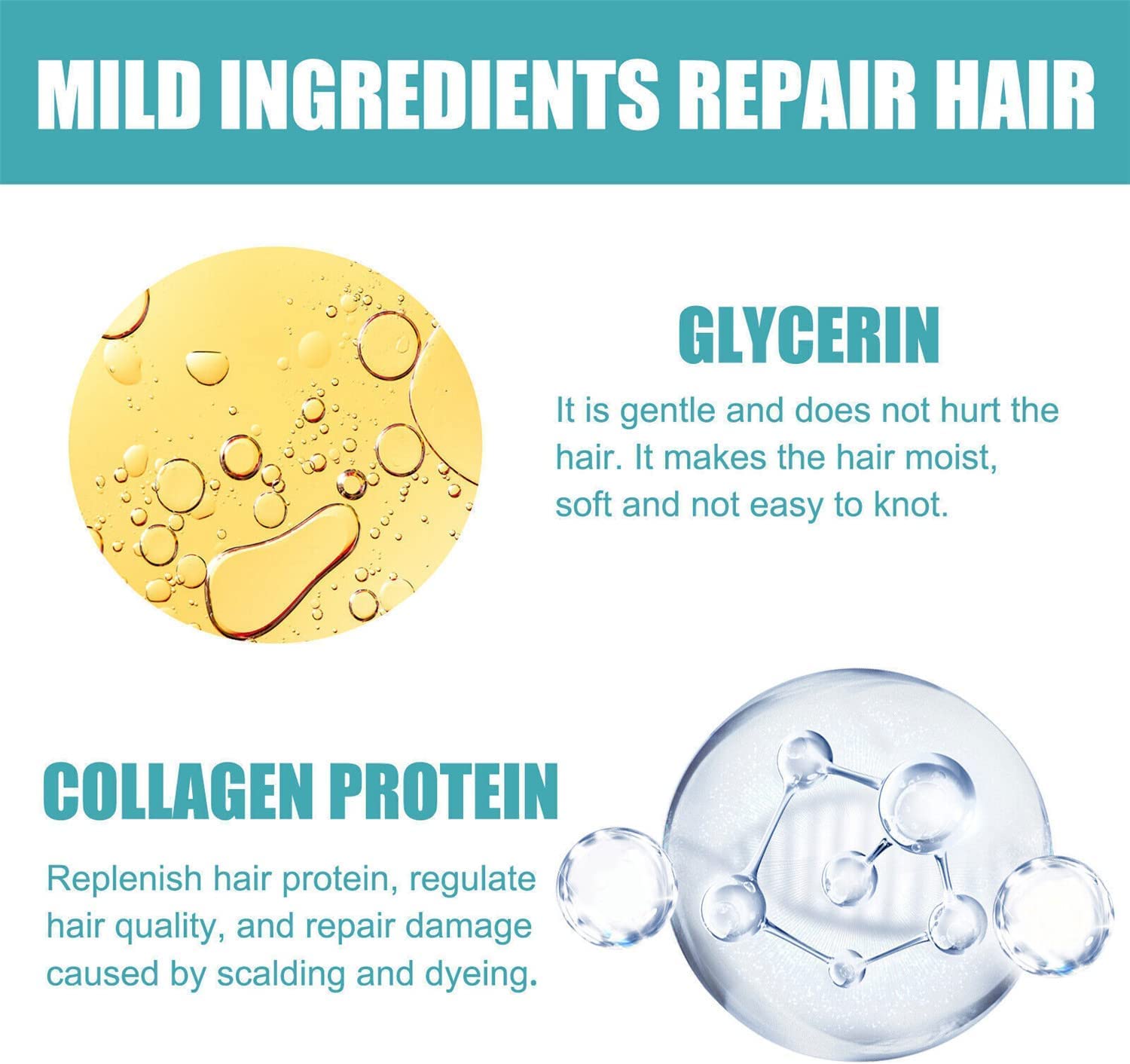 MILD INGREDIENTS REPAIR HAIR

GLYCERIN

It is gentle and does not hurt the hair. It makes the hair moist, soft and not easy to knot.

COLLAGEN PROTEIN

Replenish hair protein, regulate hair quality, and repair damage caused by scalding and dyeing.